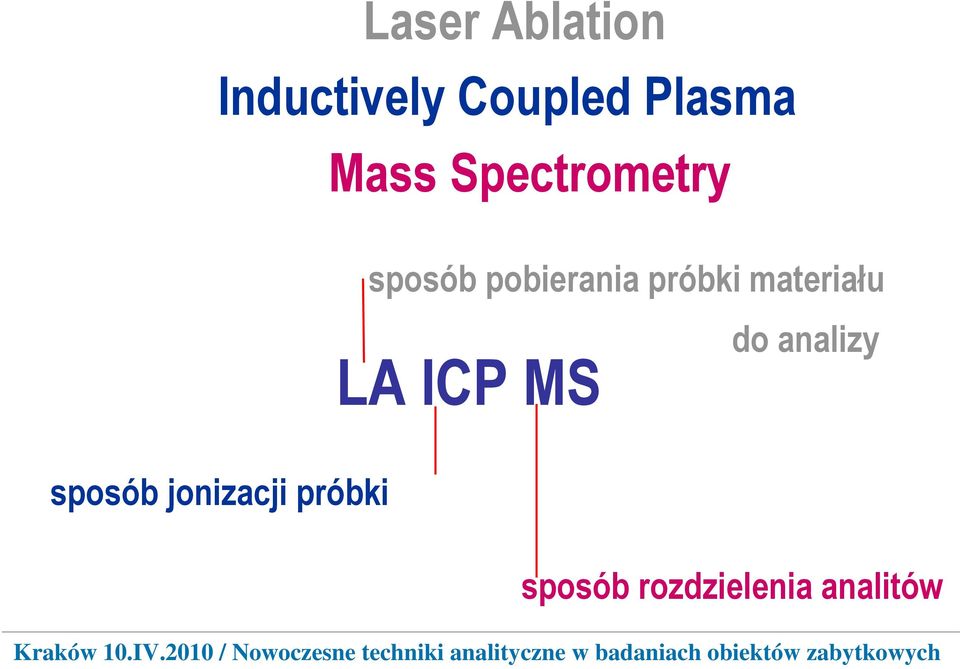 Laser Ablation

Inductively Coupled Plasma

Mass Spectrometry

sposób pobierania próbki materiału do analizy

LA ICP MS

sposób jonizacji próbki

sposób rozdzielenia analitów

Kraków 10.IV.2010 / Nowoczesne techniki analityczne w badaniach obiektów zabytkowych